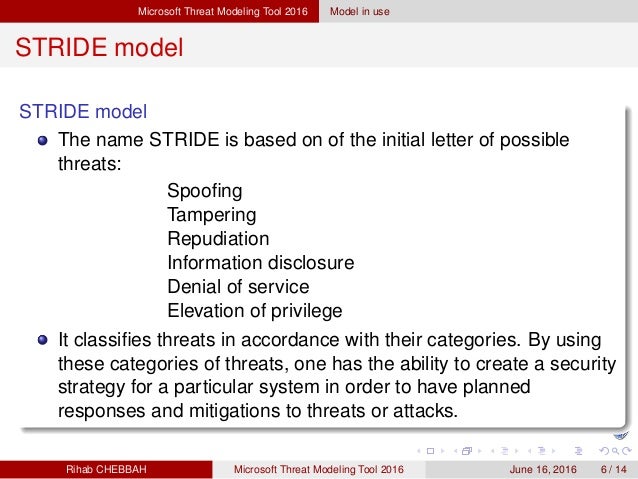 Microsoft Threat Modeling Tool 2016 Model in use

STRIDE model

STRIDE model

- The name STRIDE is based on of the initial letter of possible threats:

Spoofing
Tampering
Repudiation
Information disclosure
Denial of service
Elevation of privilege

- It classifies threats in accordance with their categories. By using these categories of threats, one has the ability to create a security strategy for a particular system in order to have planned responses and mitigations to threats or attacks.

Rihab CHEBBAH Microsoft Threat Modeling Tool 2016 June 16, 2016 6 / 14